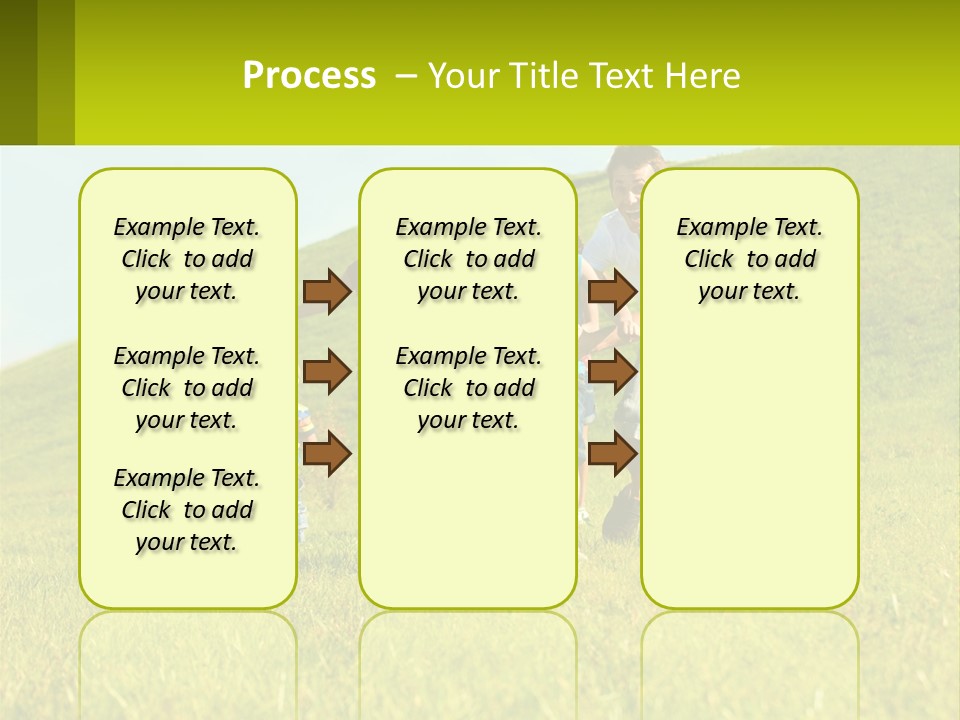 Process – Your Title Text Here

Example Text. Click to add your text.

Example Text. Click to add your text.

Example Text. Click to add your text.

Example Text. Click to add your text.

Example Text. Click to add your text.

Example Text. Click to add your text.